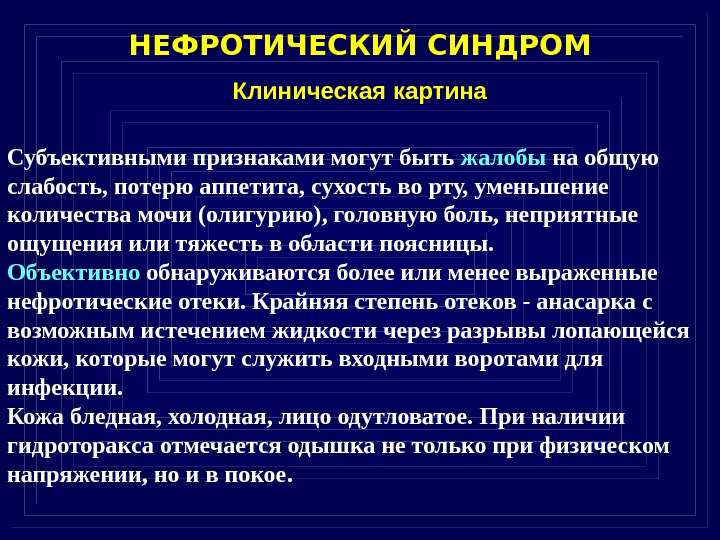 НЕФРОТИЧЕСКИЙ СИНДРОМ

Клиническая картина

Субъективными признаками могут быть жалобы на общую слабость, потерю аппетита, сухость во рту, уменьшение количества мочи (олигурию), головную боль, неприятные ощущения или тяжесть в области поясницы.
Объективно обнаруживаются более или менее выраженные нефротические отеки. Крайняя степень отеков - анасарка с возможным истечением жидкости через разрывы лопающейся кожи, которые могут служить входными воротами для инфекции.
Кожа бледная, холодная, лицо одутловатое. При наличии гидроторакса отмечается одышка не только при физическом напряжении, но и в покое.